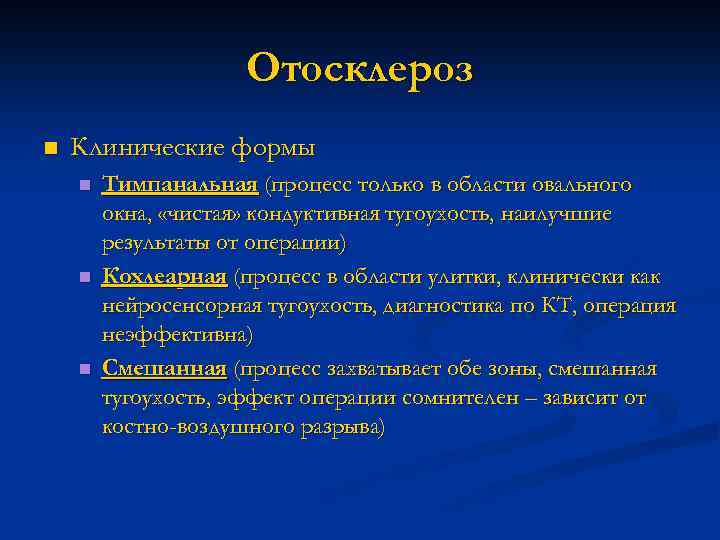 Отосклероз

Клинические формы

Тимпанальная (процесс только в области овального окна, «чистая» кондуктивная тугоухость, наилучшие результаты от операции)

Кохлеарная (процесс в области улитки, клинически как нейросенсорная тугоухость, диагностика по КТ, операция неэффективна)

Смешанная (процесс захватывает обе зоны, смешанная тугоухость, эффект операции сомнителен – зависит от костно-воздушного разрыва)